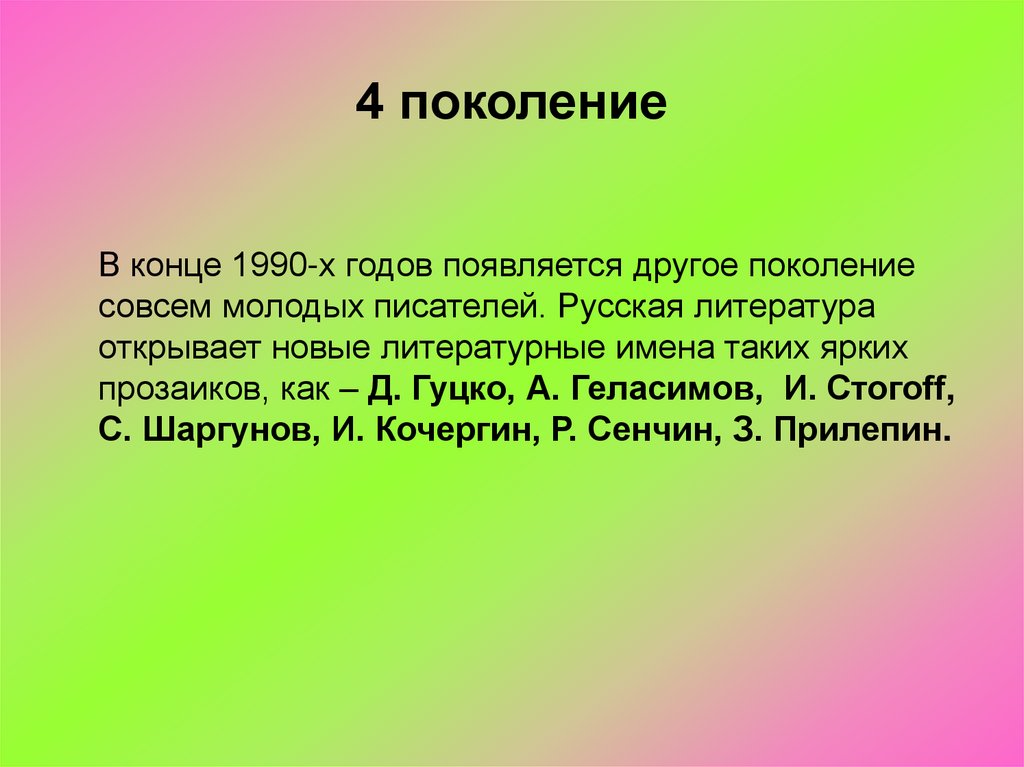 4 поколение

В конце 1990-х годов появляется другое поколение совсем молодых писателей. Русская литература открывает новые литературные имена таких ярких прозаиков, как – Д. Гуцко, А. Геласимов, И. Стогоff, С. Шаргунов, И. Кочергин, Р. Сенчин, З. Прилепин.